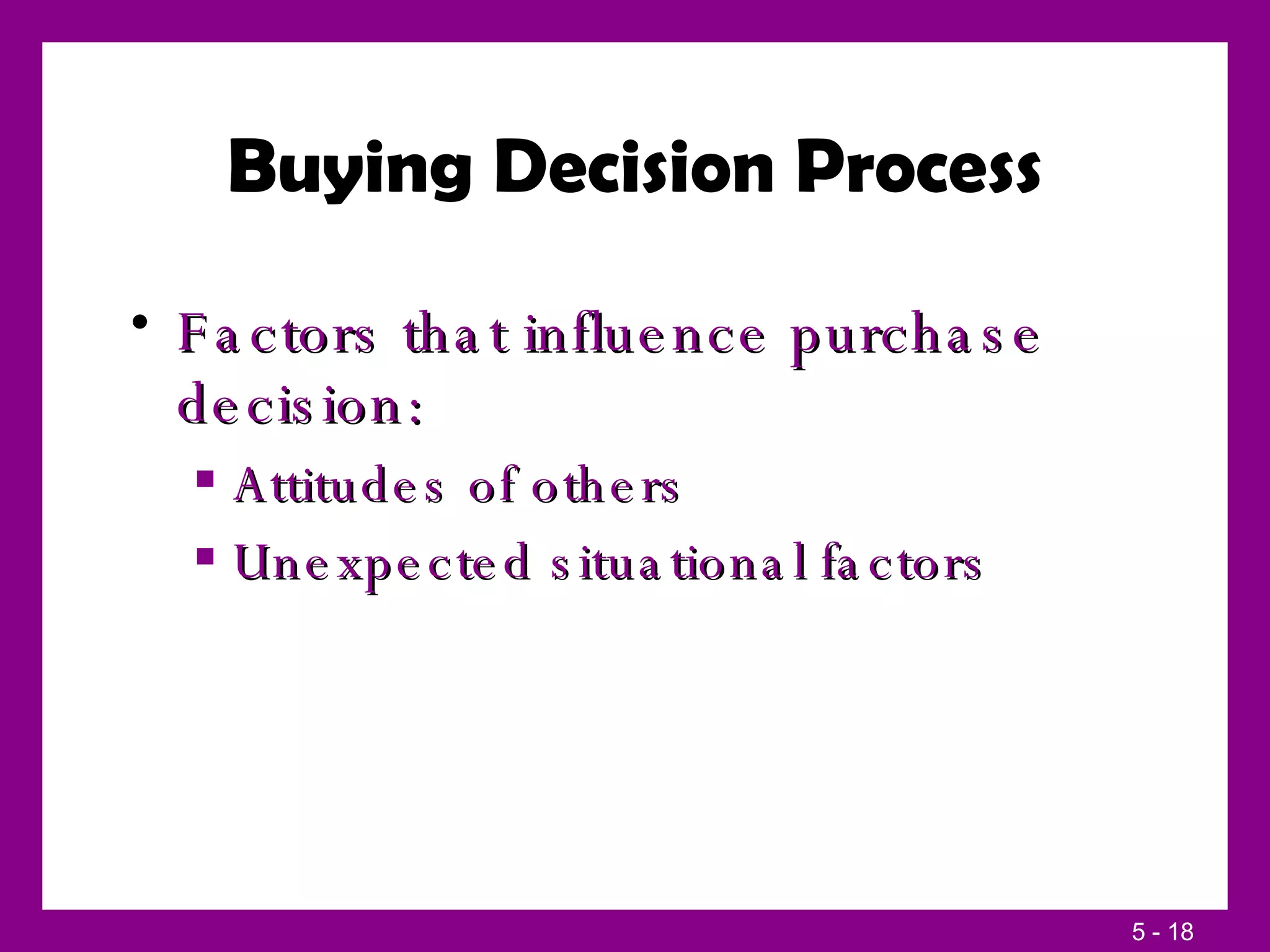 Buying Decision Process

• Factors that influence purchase decision:

▪ Attitudes of others

▪ Unexpected situational factors

5 - 18